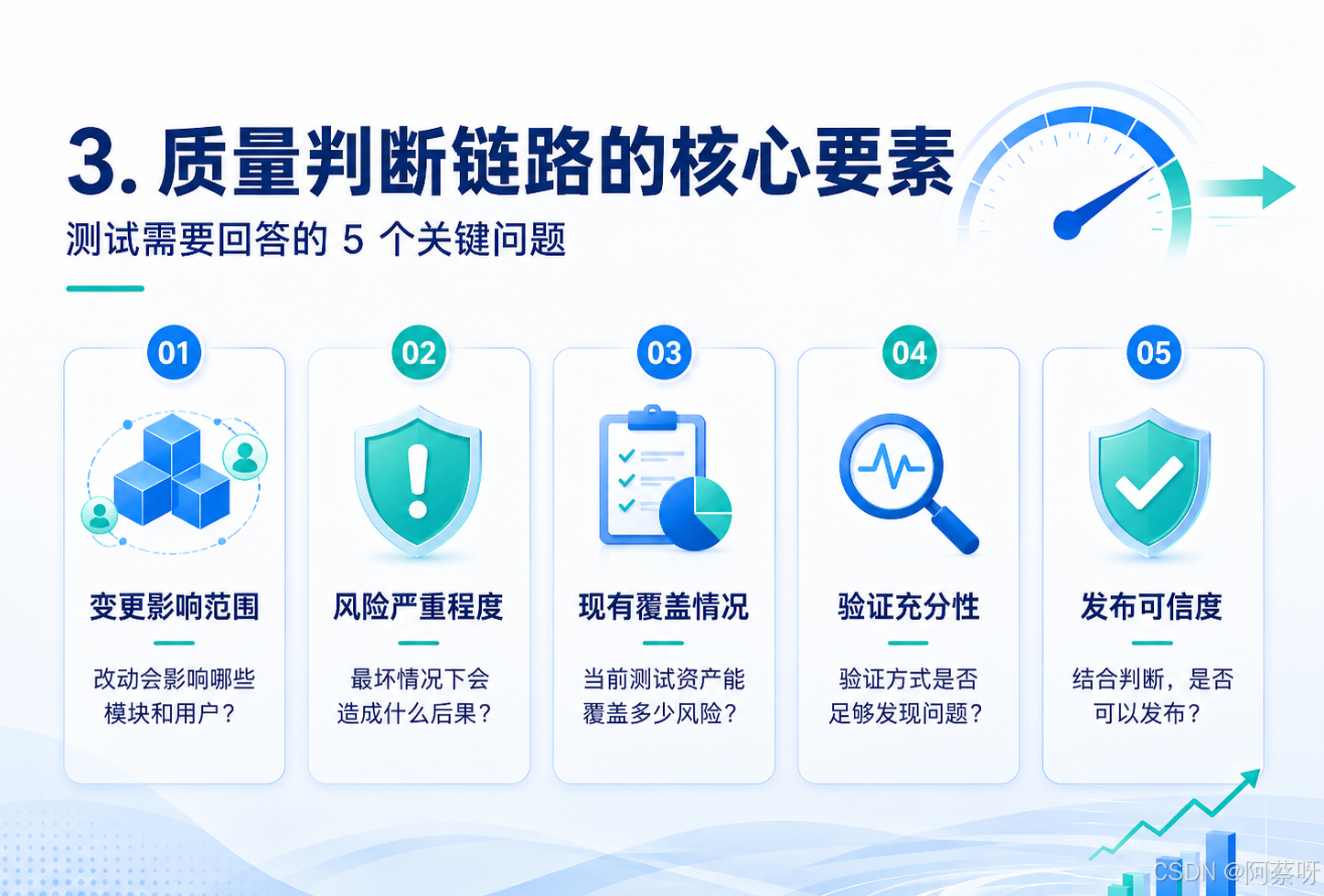 3. 质量判断链路的核心要素

测试需要回答的 5 个关键问题

01

变更影响范围

改动会影响哪些模块和用户？

02

风险严重程度

最坏情况下会造成什么后果？

03

现有覆盖情况

当前测试资产能覆盖多少风险？

04

验证充分性

验证方式是否足够发现问题？

05

发布可信度

结合判断，是否可以发布？

CSDN @阿蔡呀